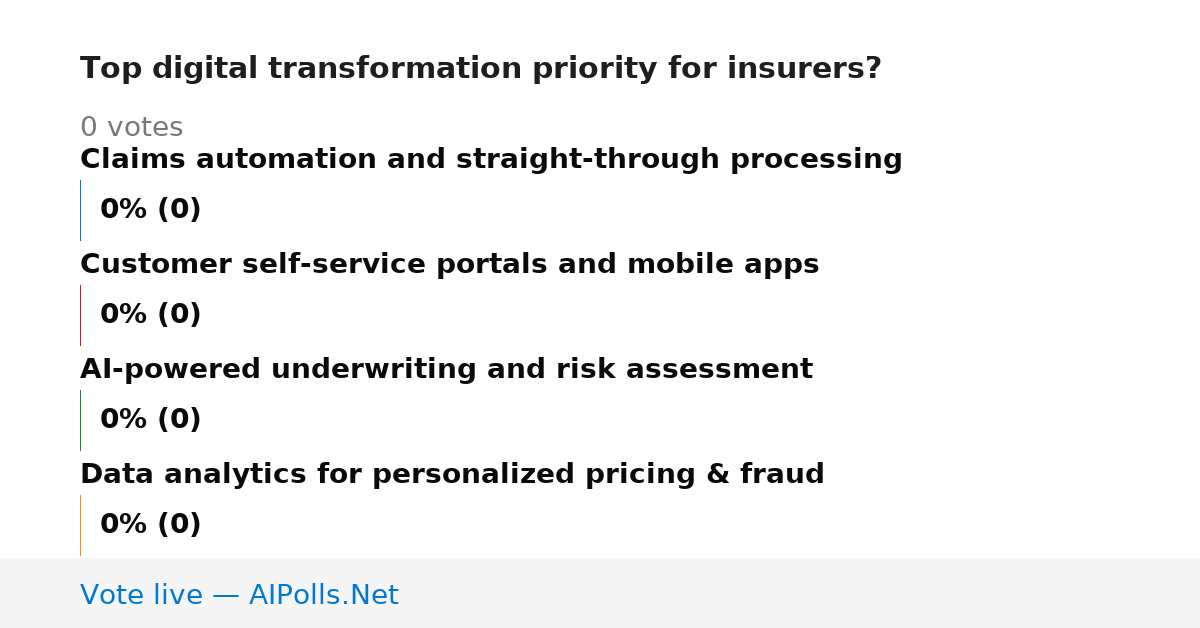 Top digital transformation priority for insurers?

0 votes

Claims automation and straight-through processing

0% (0)

Customer self-service portals and mobile apps

0% (0)

AI-powered underwriting and risk assessment

0% (0)

Data analytics for personalized pricing & fraud

0% (0)

Vote live — AIPolls.Net